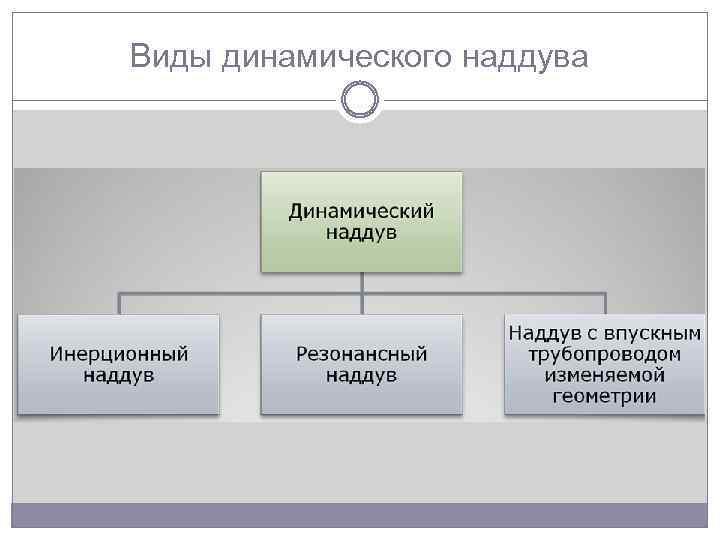 Виды динамического наддува

Динамический наддув

Инерционный наддув

Резонансный наддув

Наддув с впускным трубопроводом изменяемой геометрии